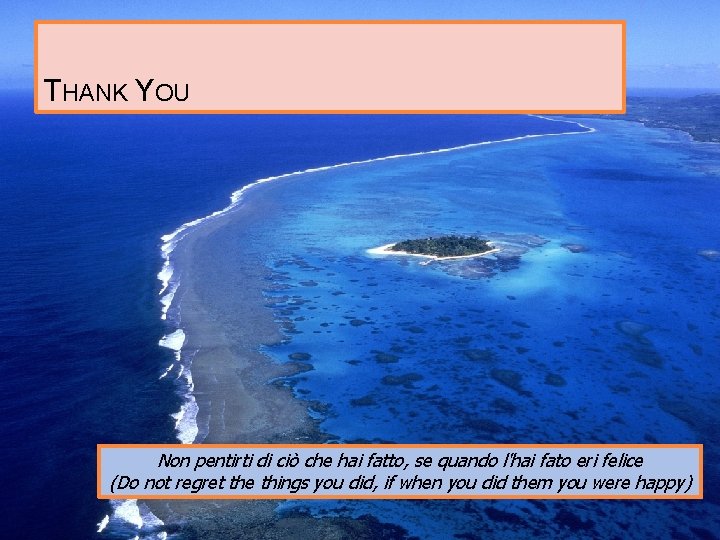 THANK YOU

Non pentirti di ciò che hai fatto, se quando l'hai fato eri felice
(Do not regret the things you did, if when you did them you were happy)